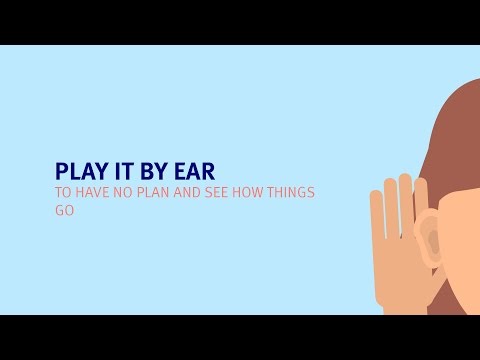 PLAY IT BY EAR
TO HAVE NO PLAN AND SEE HOW THINGS GO